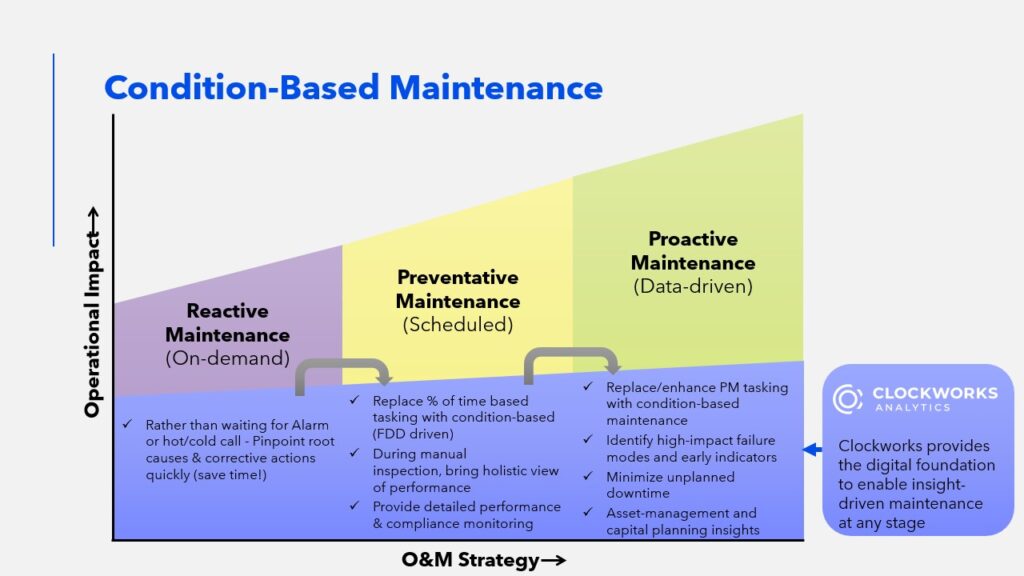 Condition-Based Maintenance

Operational Impact→

Reactive Maintenance (On-demand)

Preventative Maintenance (Scheduled)

Proactive Maintenance (Data-driven)

✓ Rather than waiting for Alarm or hot/cold call - Pinpoint root causes & corrective actions quickly (save time!)

✓ Replace % of time based tasking with condition-based (FDD driven)
✓ During manual inspection, bring holistic view of performance
✓ Provide detailed performance & compliance monitoring

✓ Replace/enhance PM tasking with condition-based maintenance
✓ Identify high-impact failure modes and early indicators
✓ Minimize unplanned downtime
✓ Asset-management and capital planning insights

CLOCKWORKS ANALYTICS

Clockworks provides the digital foundation to enable insight-driven maintenance at any stage

O&M Strategy→